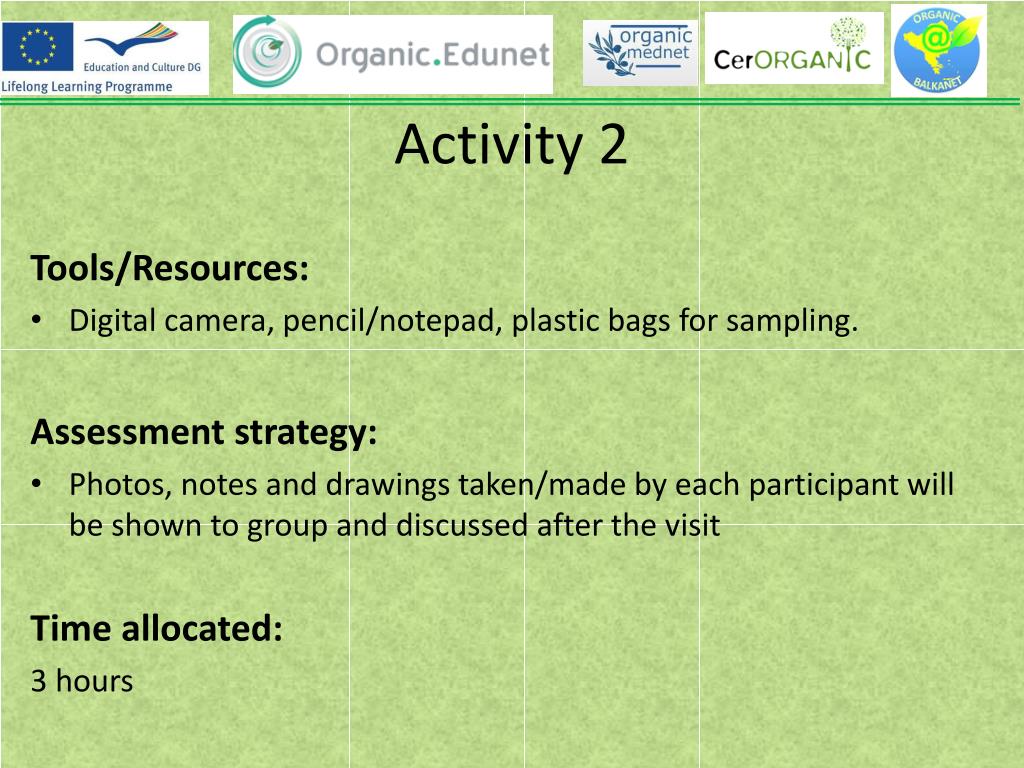 Education and Culture DG
Lifelong Learning Programme

Organic.Edunet

organic mednet

CerORGANIC

ORGANIC BALKANET

Activity 2

Tools/Resources:
• Digital camera, pencil/notepad, plastic bags for sampling.

Assessment strategy:
• Photos, notes and drawings taken/made by each participant will be shown to group and discussed after the visit

Time allocated:
3 hours